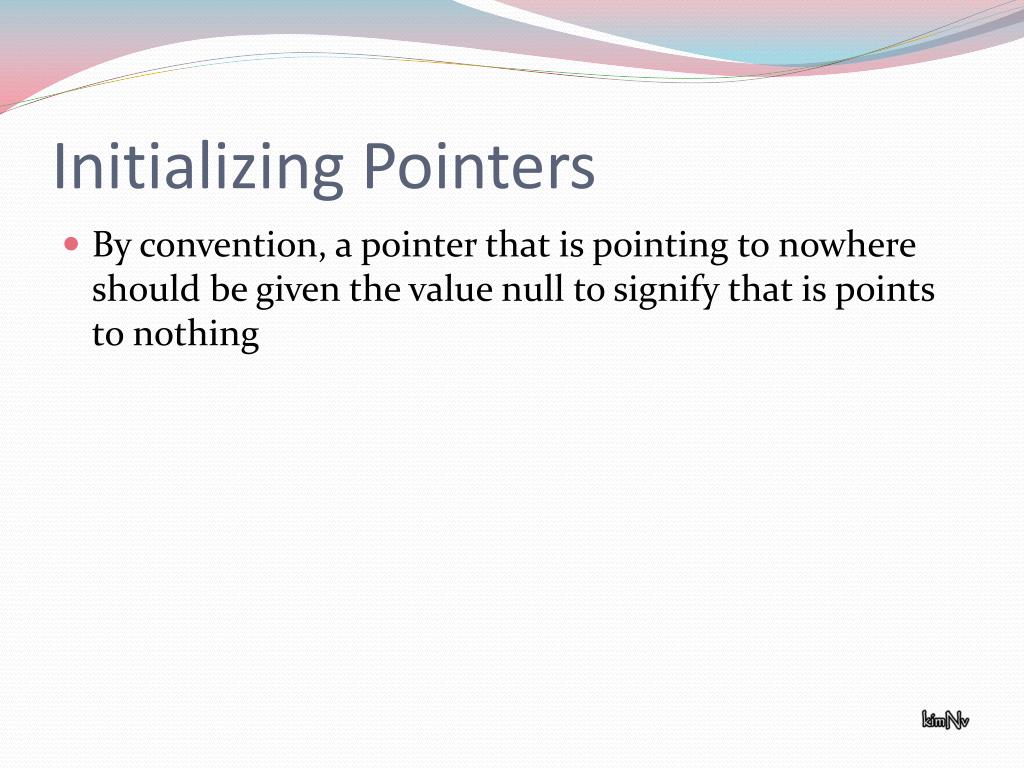 Initializing Pointers

By convention, a pointer that is pointing to nowhere should be given the value null to signify that is points to nothing

kimNv